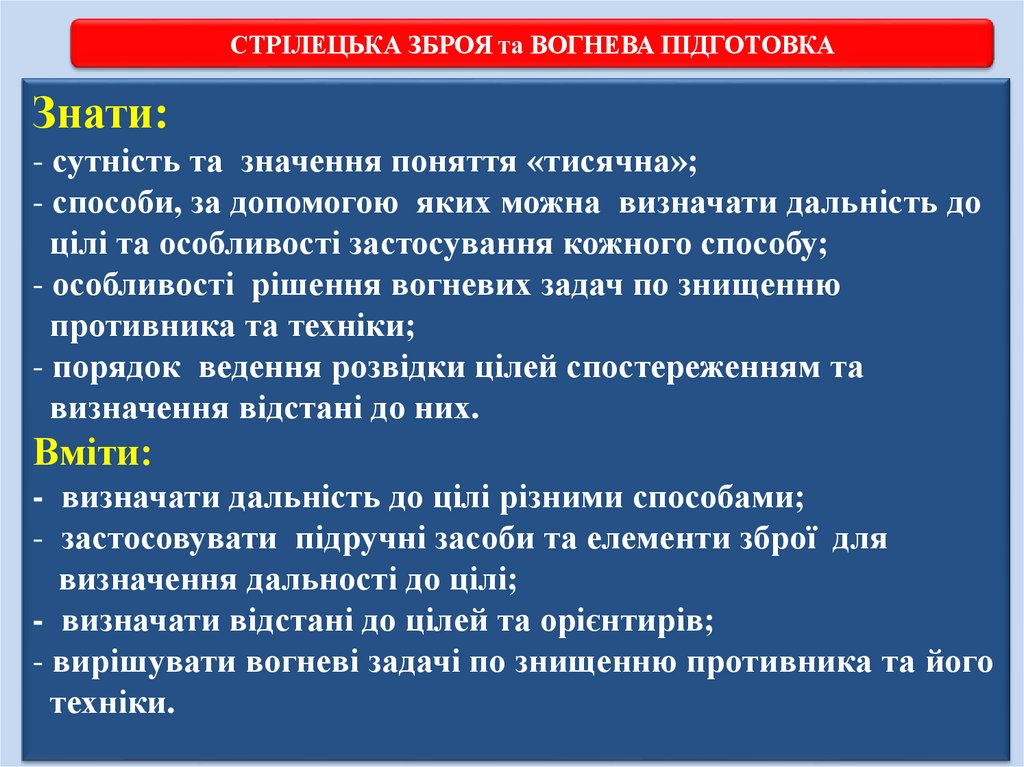 СТРІЛЕЦЬКА ЗБРОЯ та ВОГНЕВА ПІДГОТОВКА

Знати:
- сутність та значення поняття «тисячна»;
- способи, за допомогою яких можна визначати дальність до цілі та особливості застосування кожного способу;
- особливості рішення вогневих задач по знищенню противника та техніки;
- порядок ведення розвідки цілей спостереженням та визначення відстані до них.

Вміти:
- визначати дальність до цілі різними способами;
- застосовувати підручні засоби та елементи зброї для визначення дальності до цілі;
- визначати відстані до цілей та орієнтирів;
- вирішувати вогневі задачі по знищенню противника та його техніки.